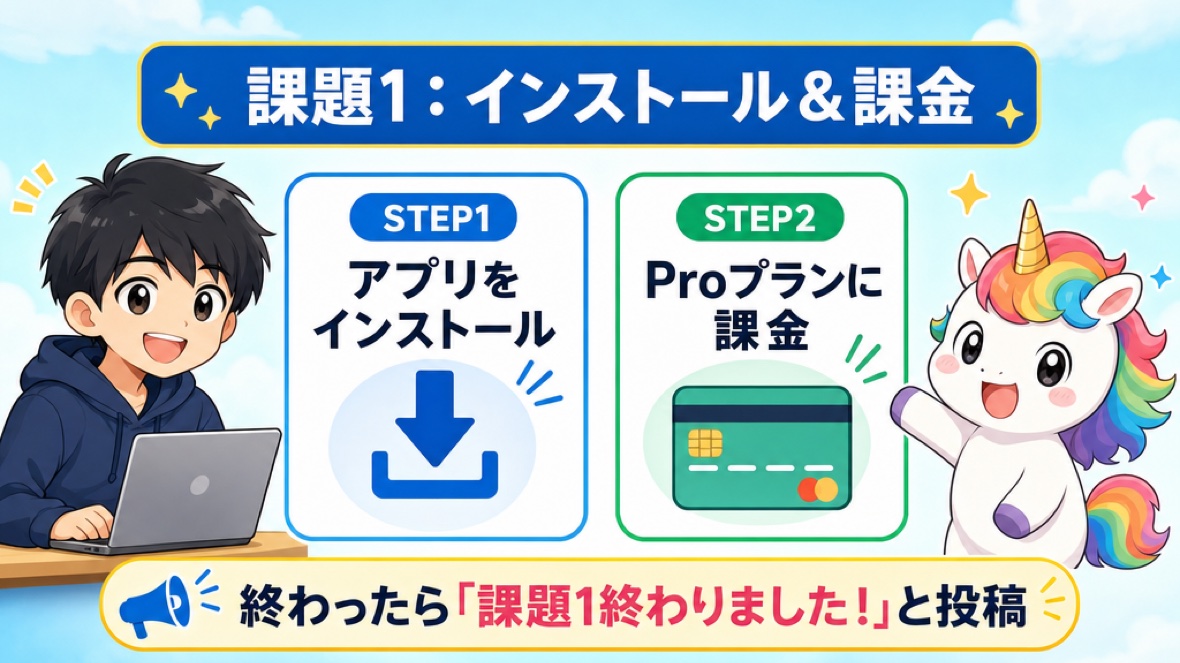 課題1：インストール＆課金

STEP1
アプリをインストール

STEP2
Proプランに課金

終わったら「課題1終わりました！」と投稿